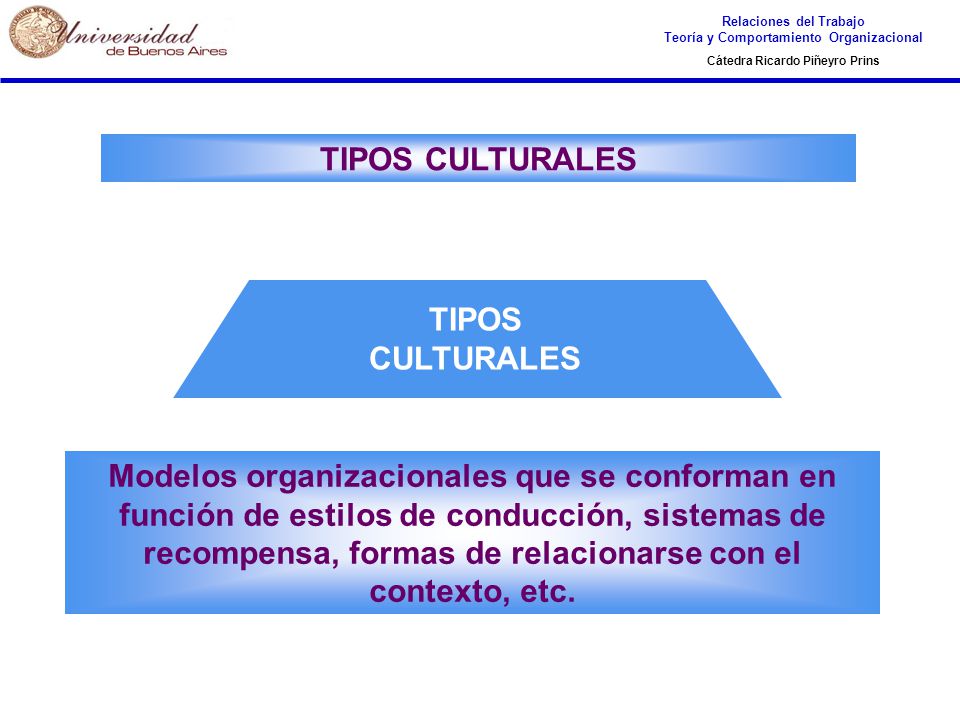 Universidad de Buenos Aires

Relaciones del Trabajo
Teoría y Comportamiento Organizacional
Cátedra Ricardo Piñeyro Prins

TIPOS CULTURALES

TIPOS CULTURALES

Modelos organizacionales que se conforman en función de estilos de conducción, sistemas de recompensa, formas de relacionarse con el contexto, etc.